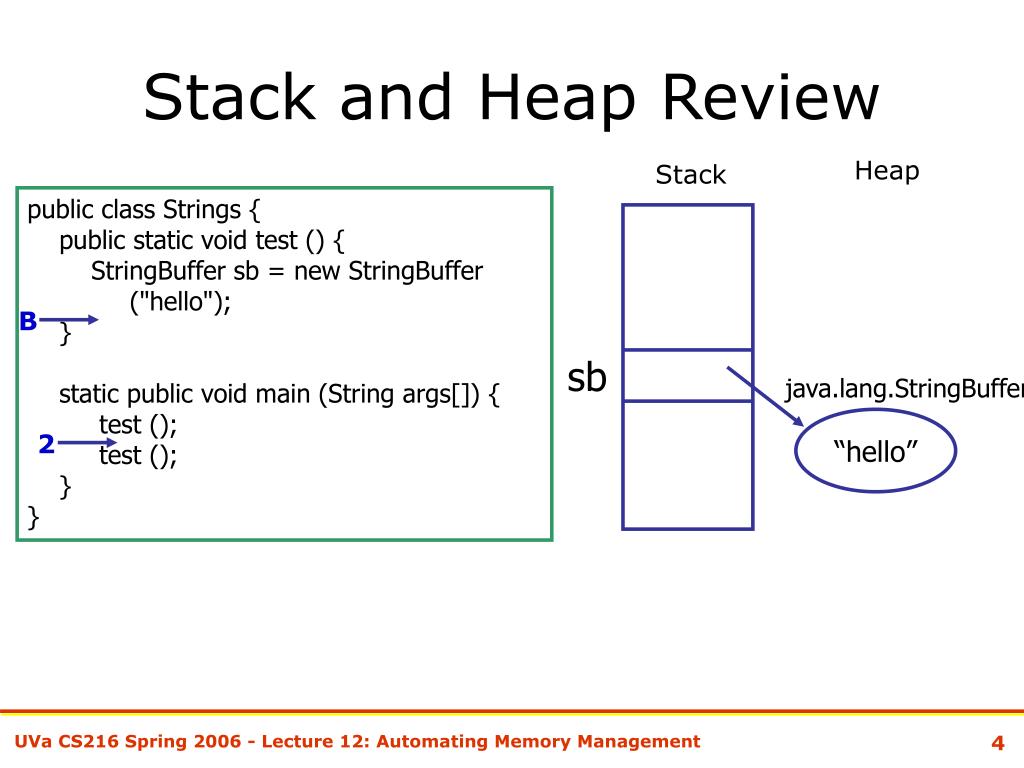 Stack and Heap Review

public class Strings {
public static void test () {
StringBuffer sb = new StringBuffer ("hello");
B }

static public void main (String args[]) {
test ();
2 test ();
}
}

Stack

Heap

sb

java.lang.StringBuffer

“hello”

UVa CS216 Spring 2006 - Lecture 12: Automating Memory Management

4